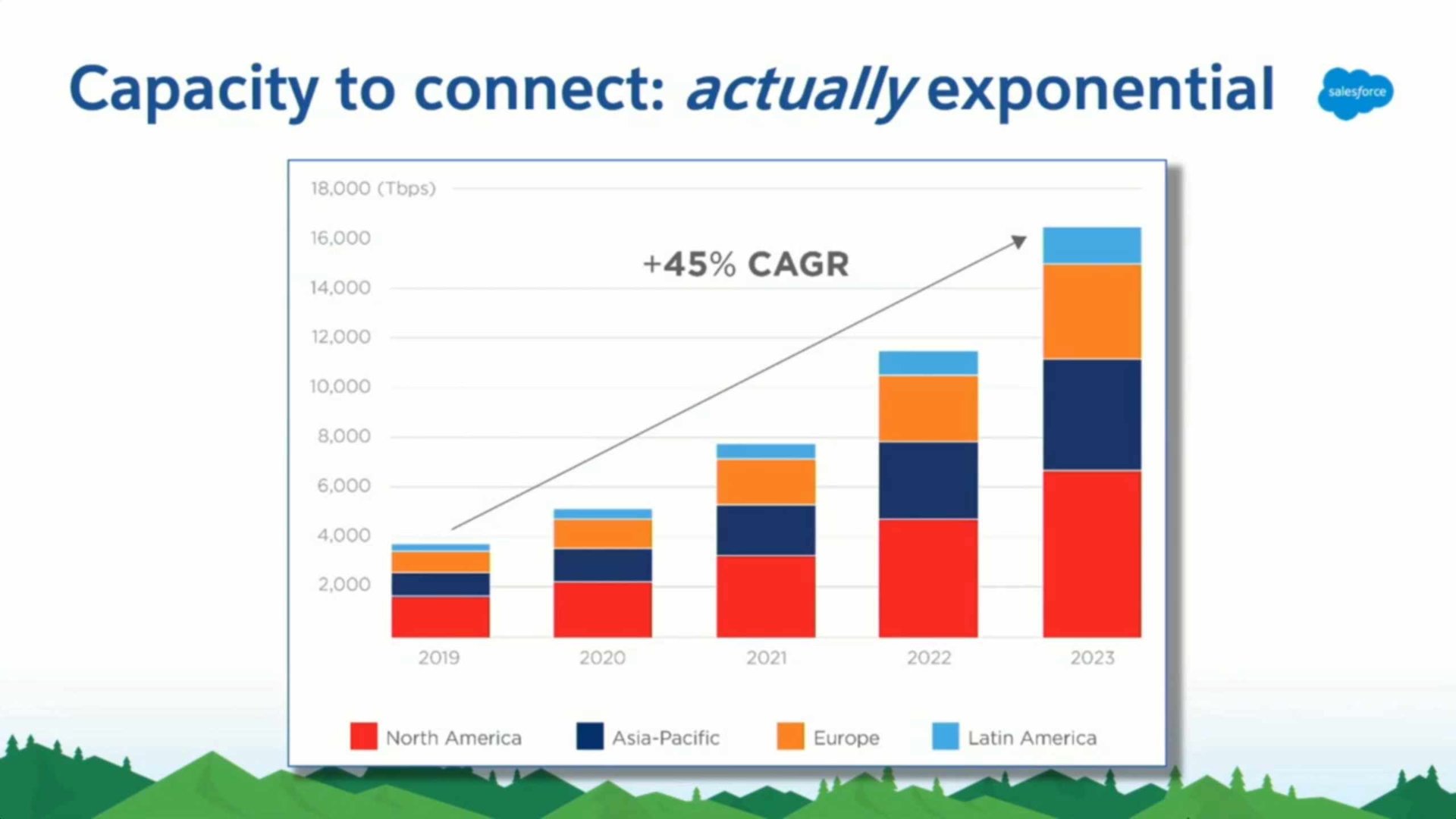 Capacity to connect: actually exponential

salesforce

18,000 (Tbps)
16,000
14,000
12,000
10,000
8,000
6,000
4,000
2,000

+45% CAGR

2019
2020
2021
2022
2023

North America
Asia-Pacific
Europe
Latin America